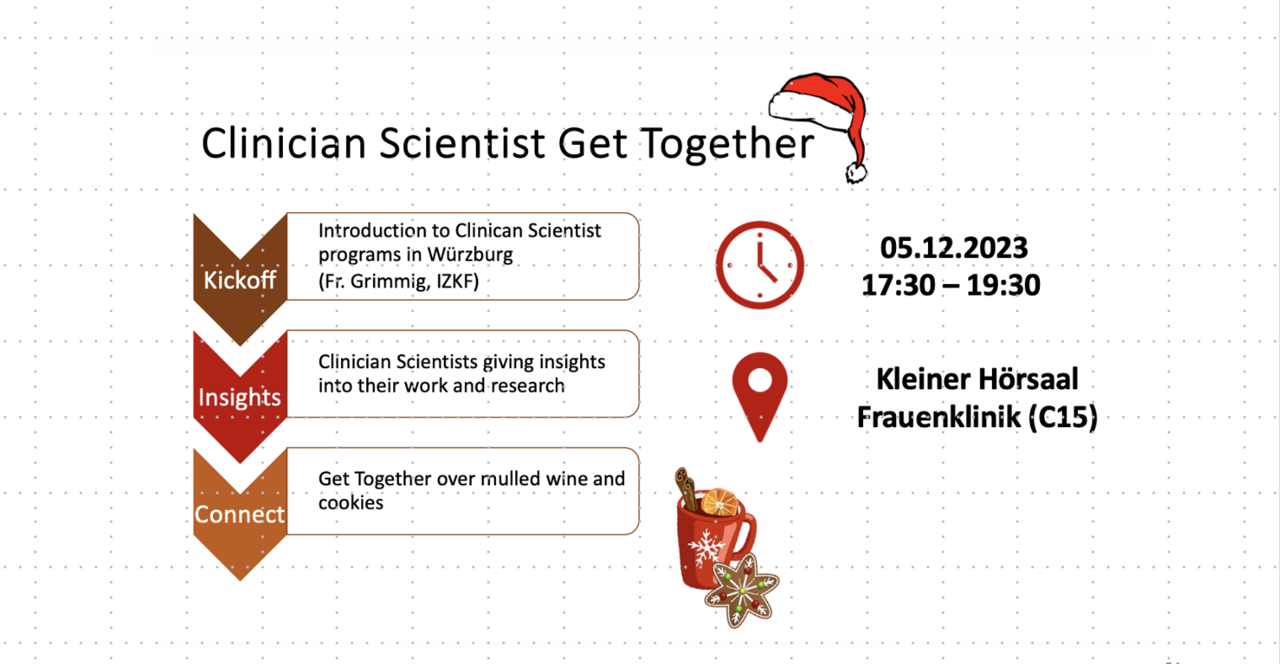 Clinician Scientist Get Together

Kickoff

Introduction to Clinican Scientist programs in Würzburg (Fr. Grimmig, IZKF)

Insights

Clinician Scientists giving insights into their work and research

Connect

Get Together over mulled wine and cookies

05.12.2023
17:30 – 19:30

Kleiner Hörsaal
Frauenklinik (C15)